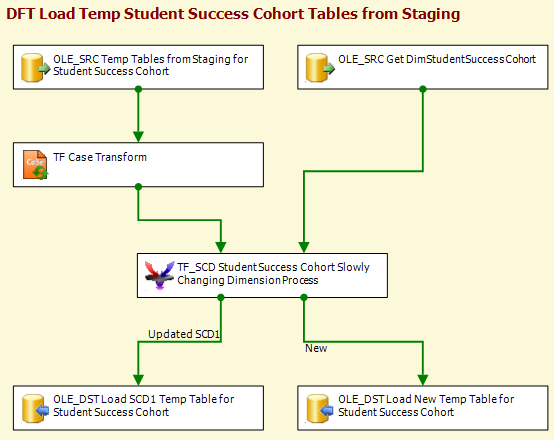 DFT Load Temp Student Success Cohort Tables from Staging

OLE_SRC Temp Tables from Staging for Student Success Cohort

OLE_SRC Get DimStudentSuccessCohort

CaSe

TF Case Transform

TF_SCD Student Success Cohort Slowly Changing Dimension Process

Updated SCD1

New

OLE_DST Load SCD1 Temp Table for Student Success Cohort

OLE_DST Load New Temp Table for Student Success Cohort